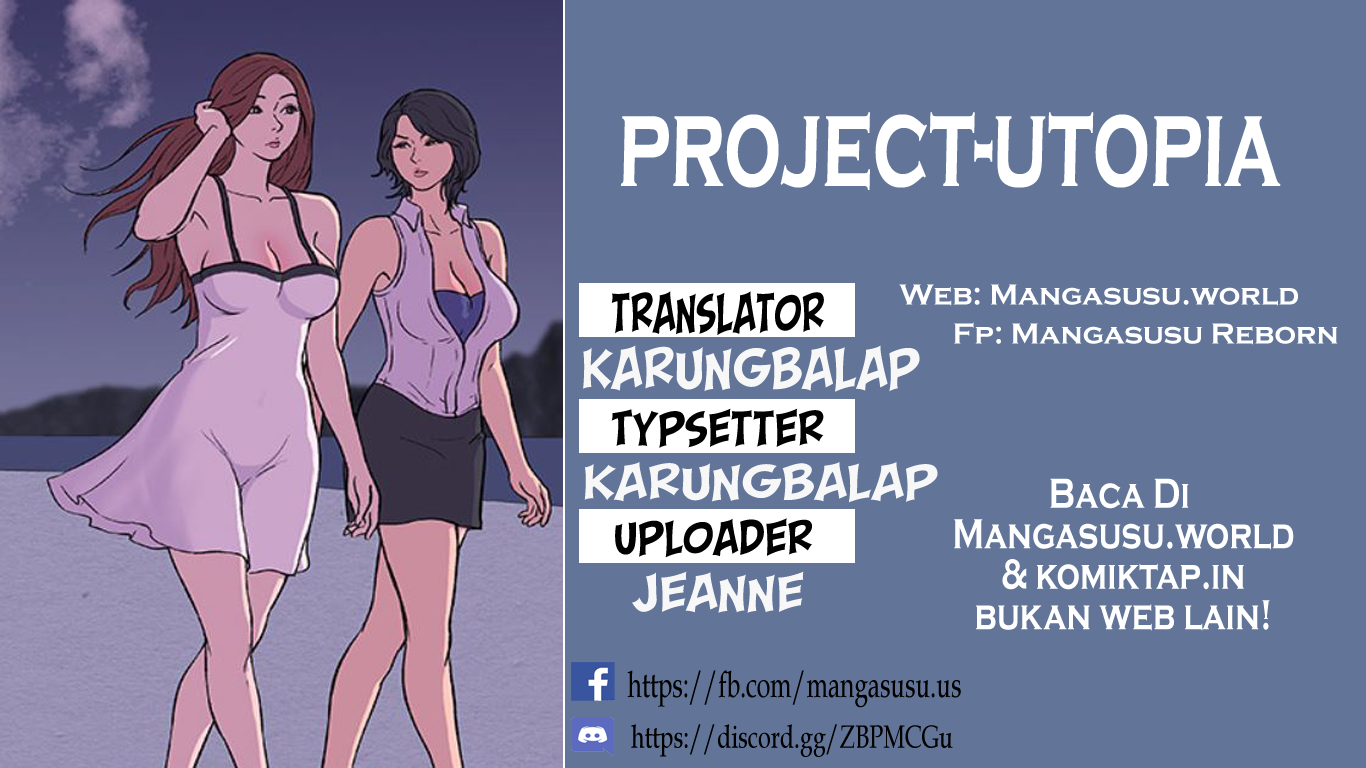 PROJECT-UTOPIA

TRANSLATOR
KARUNGBALAP
TYPSETTER
KARUNGBALAP
UPLOADER
JEANNE

Web: Mangasusu.world
Fp: Mangasusu Reborn

Baca Di
Mangasusu.world
& komiktap.in
bukan web lain!

https://fb.com/mangasusu.us
https://discord.gg/ZBPMCGu